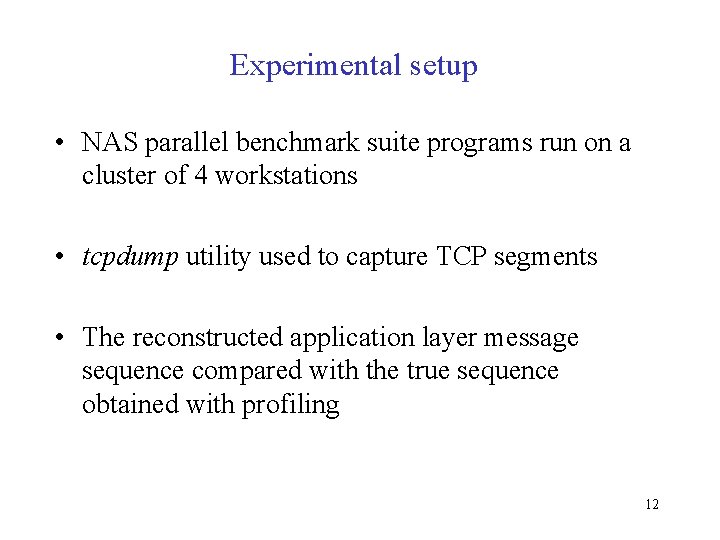 Experimental setup

• NAS parallel benchmark suite programs run on a cluster of 4 workstations

• tcpdump utility used to capture TCP segments

• The reconstructed application layer message sequence compared with the true sequence obtained with profiling

12